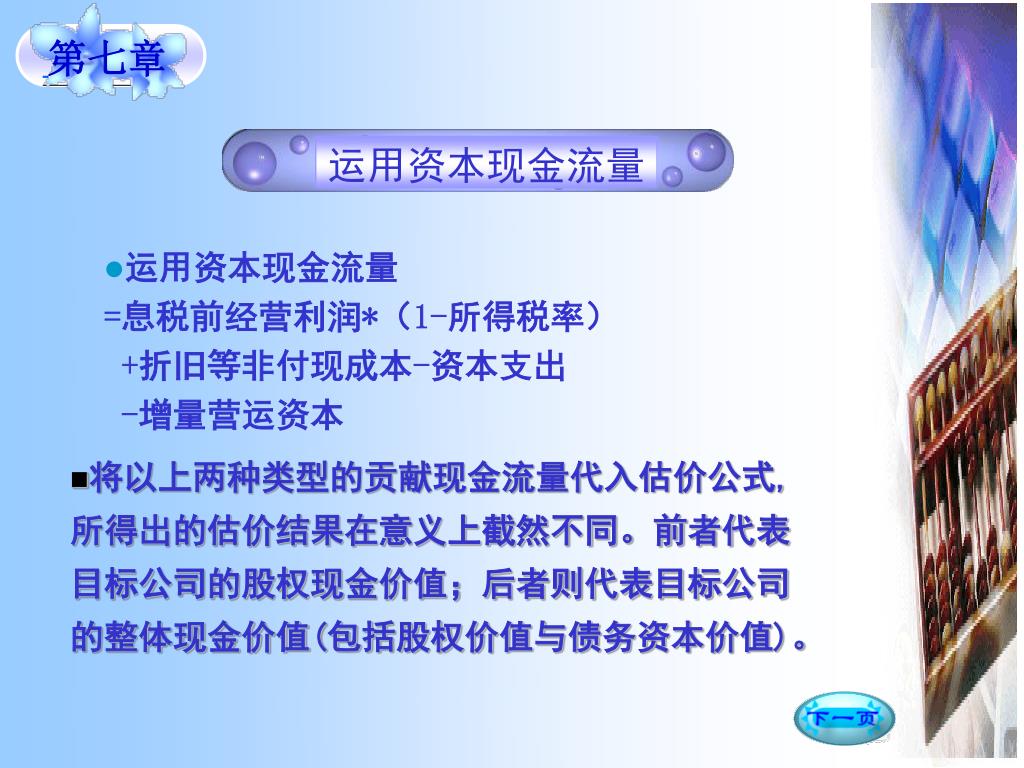 第七章

运用资本现金流量

●运用资本现金流量
=息税前经营利润*（1-所得税率）
+折旧等非付现成本-资本支出
-增量营运资本

■将以上两种类型的贡献现金流量代入估价公式，所得出的估价结果在意义上截然不同。前者代表目标公司的股权现金价值；后者则代表目标公司的整体现金价值(包括股权价值与债务资本价值)。

下一页